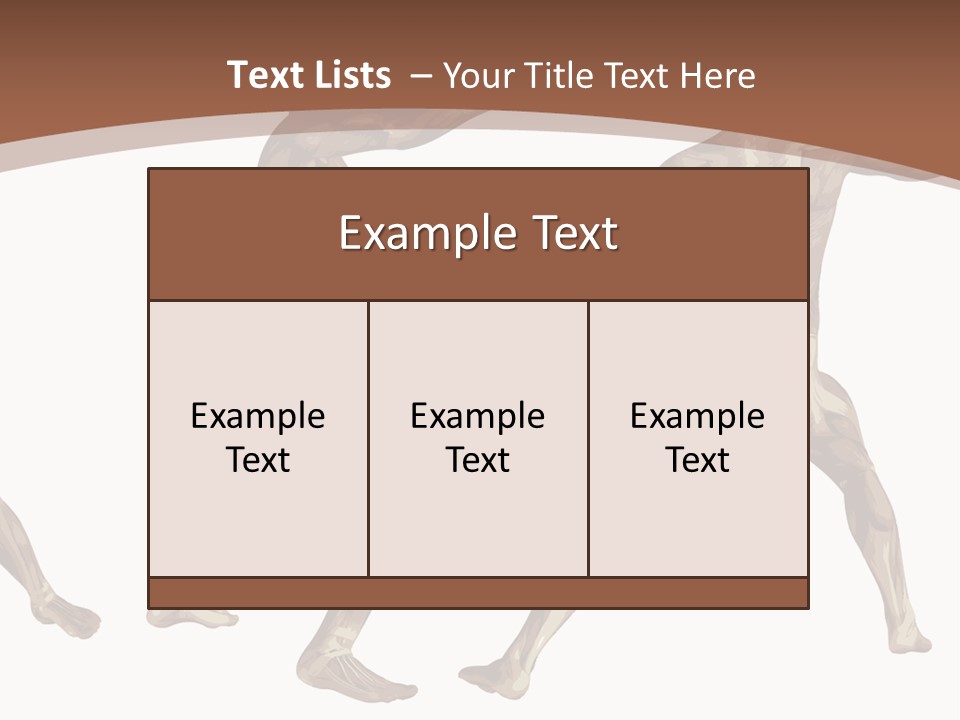 Text Lists – Your Title Text Here

Example Text

Example Text

Example Text

Example Text